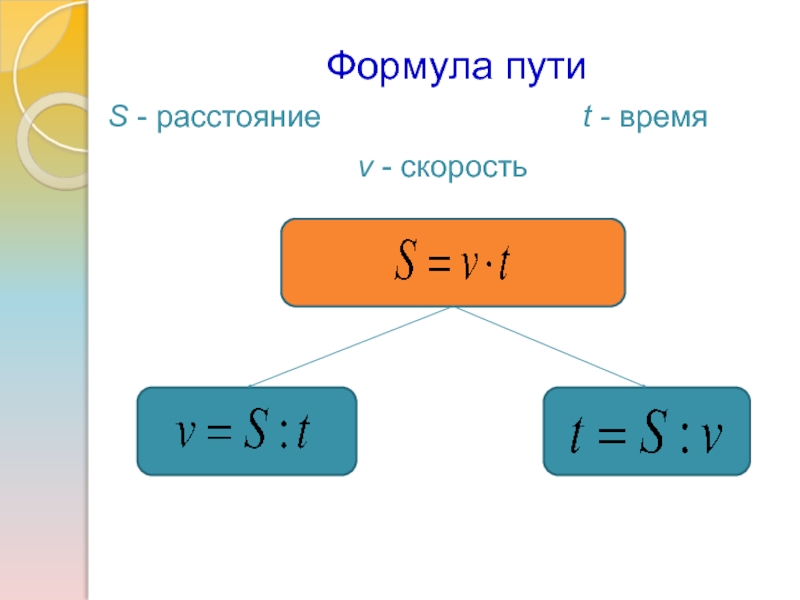 Формула пути

S - расстояние

t - время

v - скорость

$S = v \cdot t$

$v = S : t$

$t = S : v$